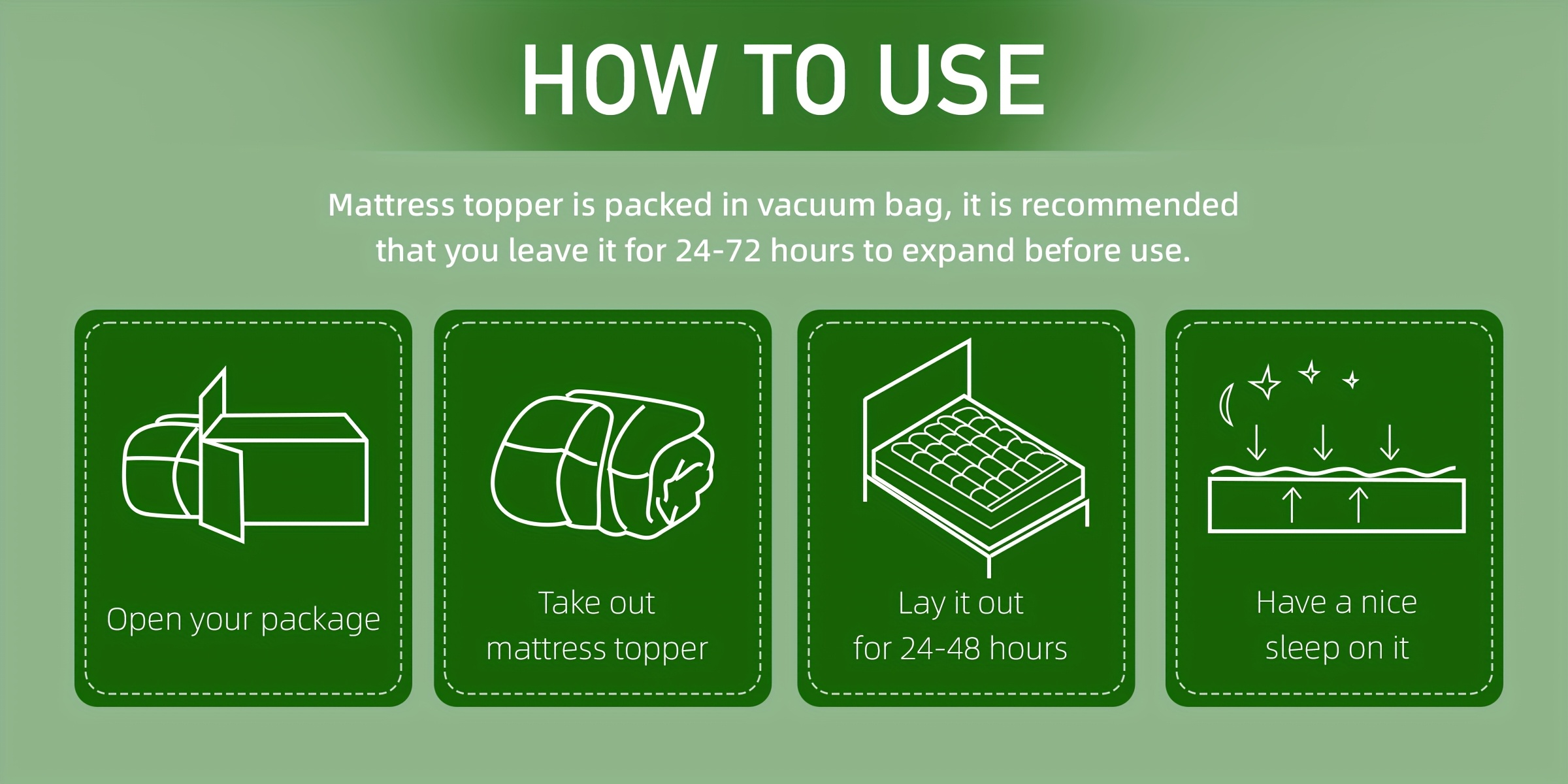 HOW TO USE

Mattress topper is packed in vacuum bag, it is recommended that you leave it for 24-72 hours to expand before use.

Open your package

Take out mattress topper

Lay it out for 24-48 hours

Have a nice sleep on it